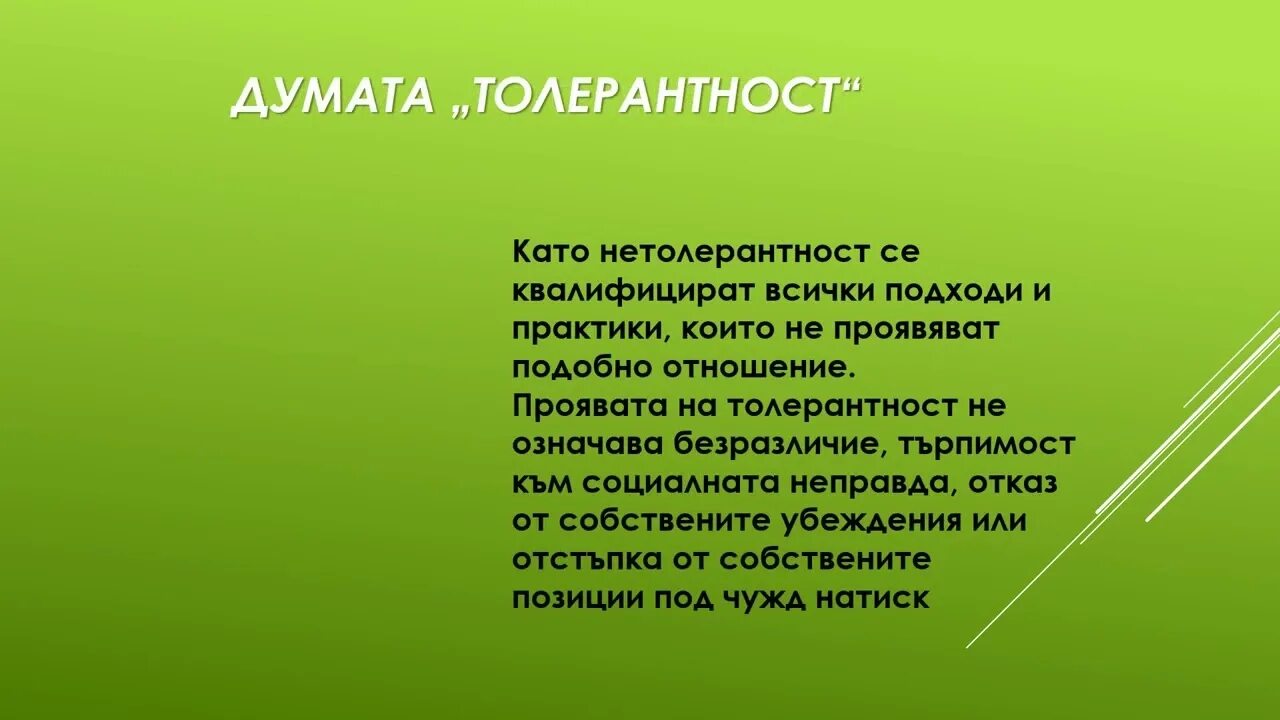 ДУМАТА „ТОЛЕРАНТНОСТ“

Като нетолерантност се квалифицират всички подходи и практики, които не проявяват подобно отношение.
Проявата на толерантност не означава безразличие, търпимост към социалната неправда, отказ от собствените убеждения или отстъпка от собствените позиции под чужд натиск